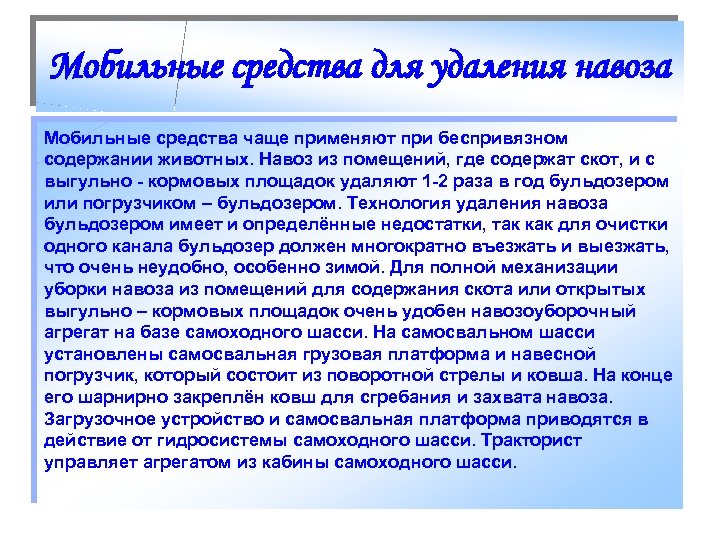 Мобильные средства для удаления навоза

Мобильные средства чаще применяют при беспривязном содержании животных. Навоз из помещений, где содержат скот, и с выгульно - кормовых площадок удаляют 1-2 раза в год бульдозером или погрузчиком – бульдозером. Технология удаления навоза бульдозером имеет и определённые недостатки, так как для очистки одного канала бульдозер должен многократно въезжать и выезжать, что очень неудобно, особенно зимой. Для полной механизации уборки навоза из помещений для содержания скота или открытых выгульно – кормовых площадок очень удобен навозоуборочный агрегат на базе самоходного шасси. На самосвальном шасси установлены самосвальная грузовая платформа и навесной погрузчик, который состоит из поворотной стрелы и ковша. На конце его шарнирно закреплён ковш для сгребания и захвата навоза. Загрузочное устройство и самосвальная платформа приводятся в действие от гидросистемы самоходного шасси. Тракторист управляет агрегатом из кабины самоходного шасси.